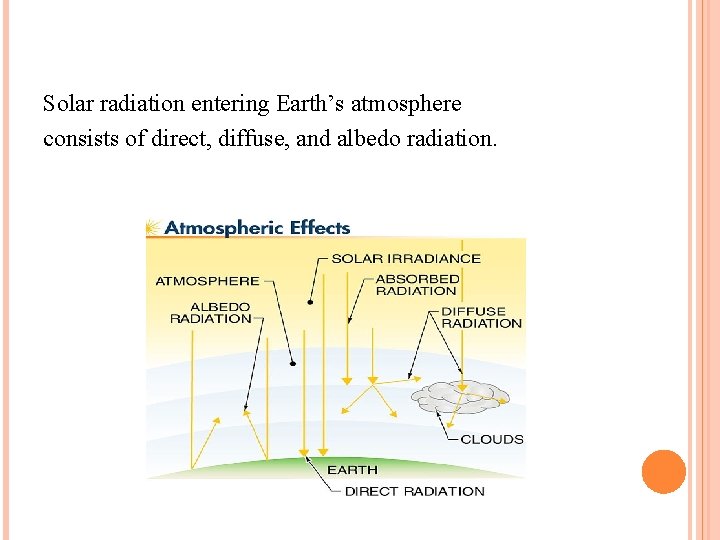 Solar radiation entering Earth's atmosphere consists of direct, diffuse, and albedo radiation.

Atmospheric Effects

SOLAR IRRADIANCE

ATMOSPHERE

ABSORBED RADIATION

ALBEDO RADIATION

DIFFUSE RADIATION

CLOUDS

EARTH

DIRECT RADIATION